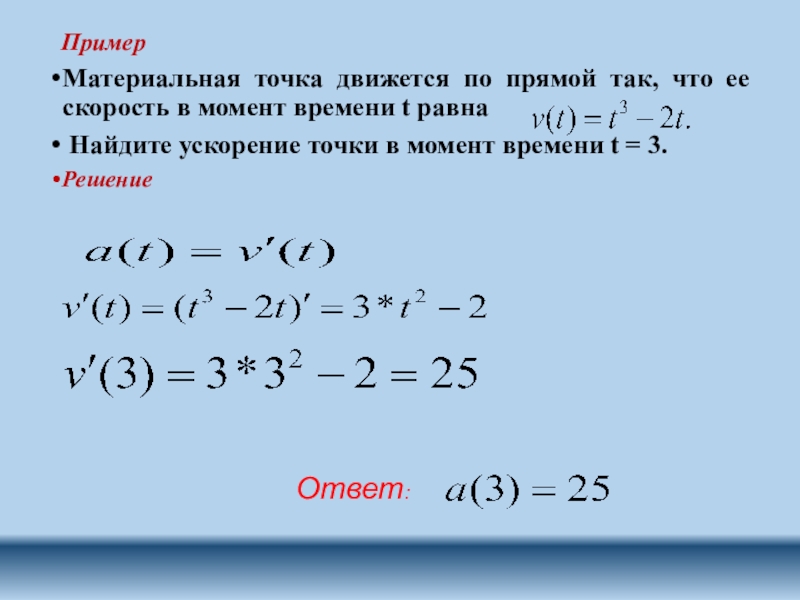 Пример

•Материальная точка движется по прямой так, что ее скорость в момент времени t равна $v(t) = t^3 - 2t.$

• Найдите ускорение точки в момент времени t = 3.

•Решение

$a(t) = v'(t)$

$v'(t) = (t^3 - 2t)' = 3 * t^2 - 2$

$v'(3) = 3 * 3^2 - 2 = 25$

Ответ: $a(3) = 25$